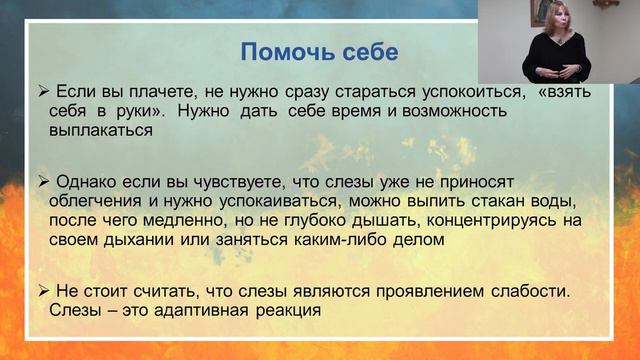 Помочь себе

➢ Если вы плачете, не нужно сразу стараться успокоиться, «взять себя в руки». Нужно дать себе время и возможность выплакаться

➢ Однако если вы чувствуете, что слезы уже не приносят облегчения и нужно успокаиваться, можно выпить стакан воды, после чего медленно, но не глубоко дышать, концентрируясь на своем дыхании или заняться каким-либо делом

➢ Не стоит считать, что слезы являются проявлением слабости. Слезы – это адаптивная реакция